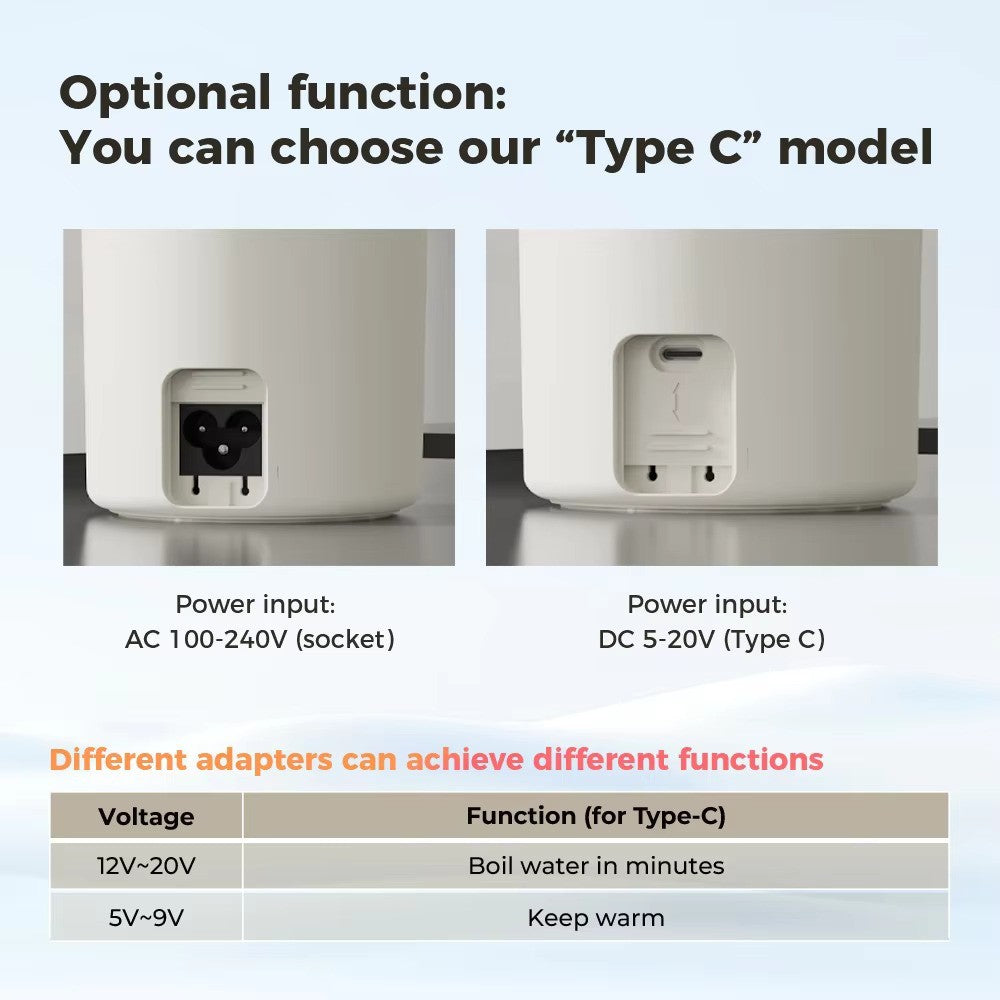 Optional function:
You can choose our “Type C” model

Power input:
AC 100-240V (socket)

Power input:
DC 5-20V (Type C)

Different adapters can achieve different functions

| Voltage | Function (for Type-C) |
|---|---|
| 12V~20V | Boil water in minutes |
| 5V~9V | Keep warm |